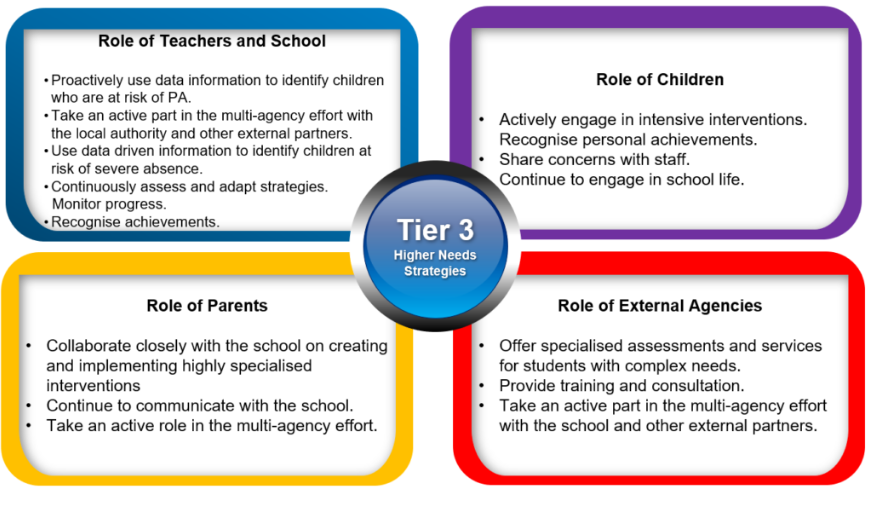 Role of Teachers and School

• Proactively use data information to identify children who are at risk of PA.
• Take an active part in the multi-agency effort with the local authority and other external partners.
• Use data driven information to identify children at risk of severe absence.
• Continuously assess and adapt strategies. Monitor progress.
• Recognise achievements.

Role of Children

• Actively engage in intensive interventions. Recognise personal achievements.
• Share concerns with staff. Continue to engage in school life.

Tier 3
Higher Needs Strategies

Role of Parents

• Collaborate closely with the school on creating and implementing highly specialised interventions
• Continue to communicate with the school.
• Take an active role in the multi-agency effort.

Role of External Agencies

• Offer specialised assessments and services for students with complex needs.
• Provide training and consultation.
• Take an active part in the multi-agency effort with the school and other external partners.